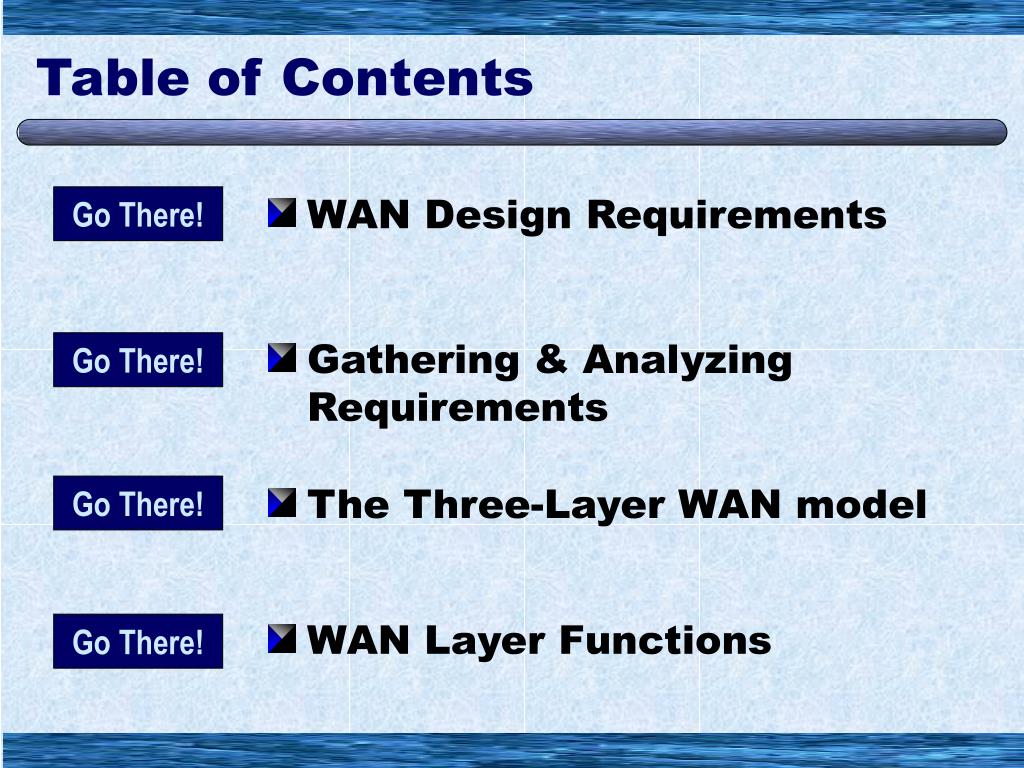 Table of Contents

Go There!

WAN Design Requirements

Go There!

Gathering & Analyzing Requirements

Go There!

The Three-Layer WAN model

Go There!

WAN Layer Functions